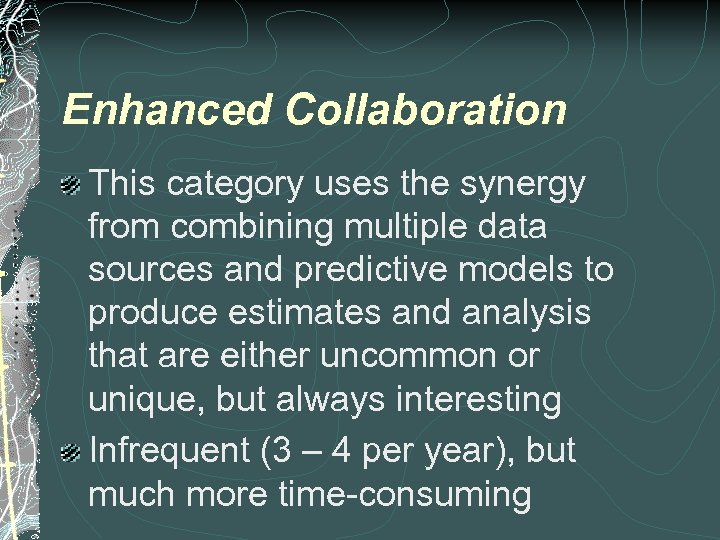 Enhanced Collaboration

This category uses the synergy from combining multiple data sources and predictive models to produce estimates and analysis that are either uncommon or unique, but always interesting

Infrequent (3 – 4 per year), but much more time-consuming